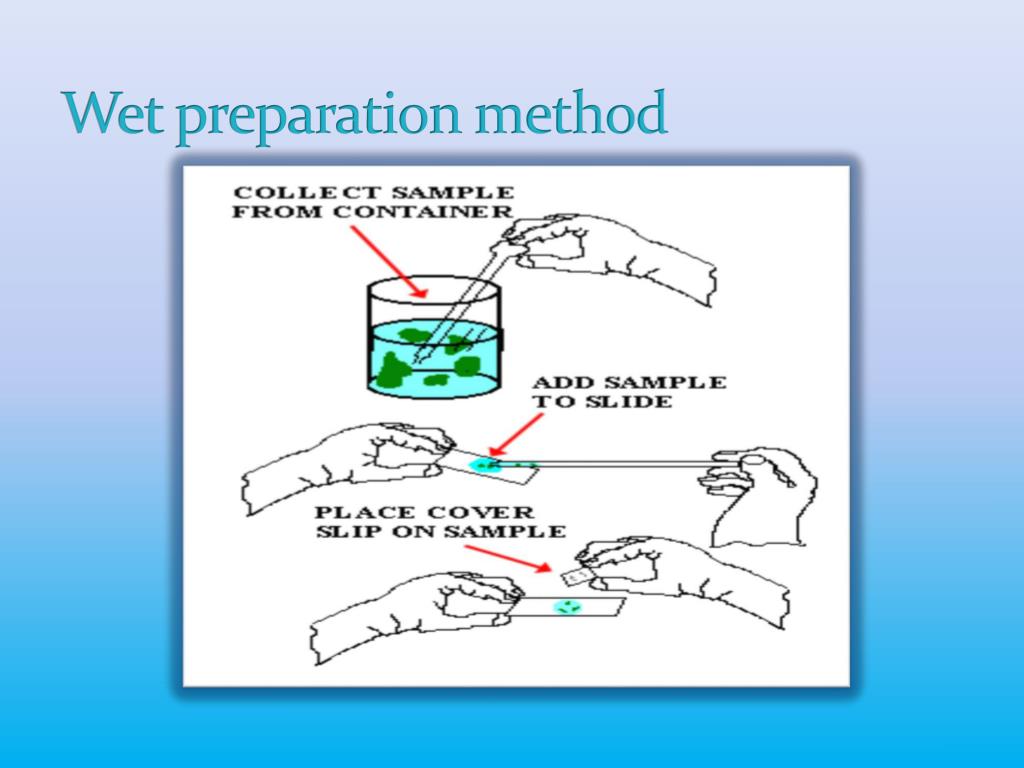 Wet preparation method

COLLECT SAMPLE FROM CONTAINER

ADD SAMPLE TO SLIDE

PLACE COVER SLIP ON SAMPLE